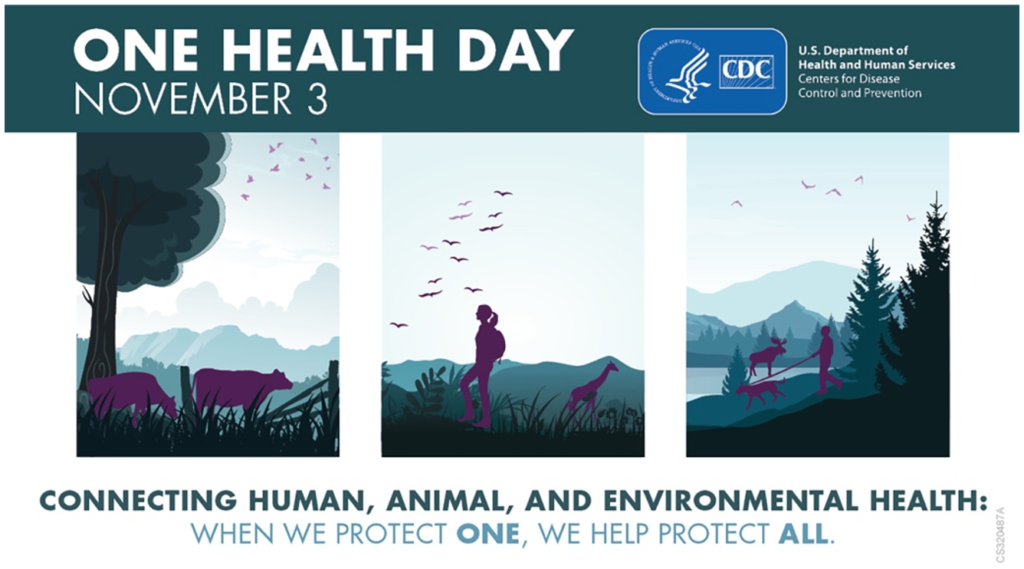 ONE HEALTH DAY
NOVEMBER 3

CDC

U.S. Department of Health and Human Services
Centers for Disease Control and Prevention

CONNECTING HUMAN, ANIMAL, AND ENVIRONMENTAL HEALTH:
WHEN WE PROTECT ONE, WE HELP PROTECT ALL.

CS320487A